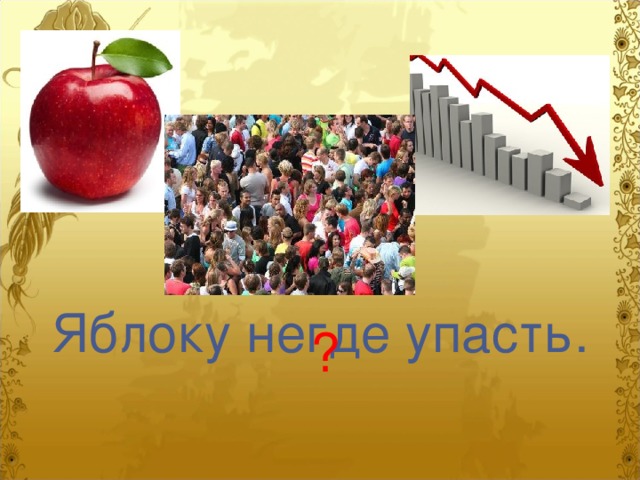 Яблоку негде упасть.
?